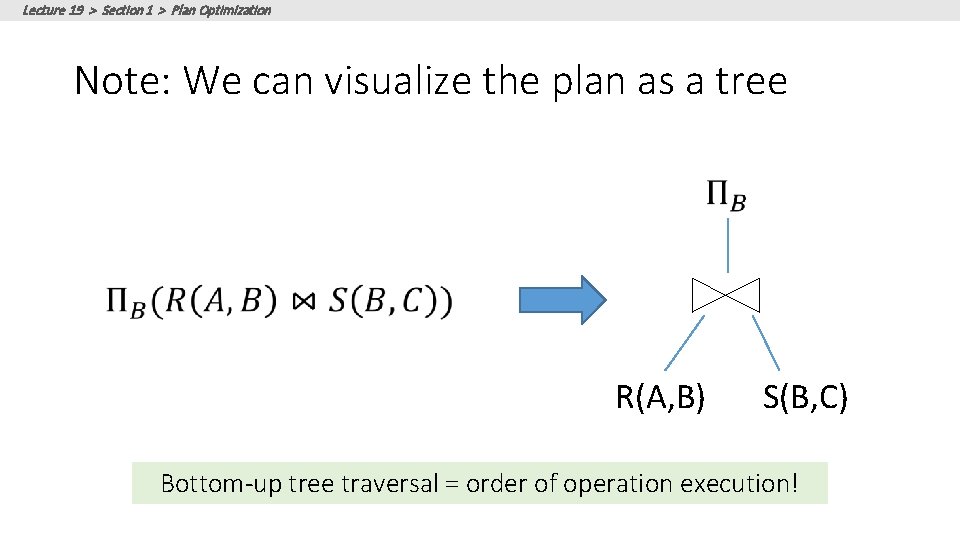 Lecture 19 > Section 1 > Plan Optimization

Note: We can visualize the plan as a tree

$\Pi_B(R(A,B) \bowtie S(B,C))$

$\Pi_B$

$\bowtie$

R(A,B) S(B,C)

Bottom-up tree traversal = order of operation execution!